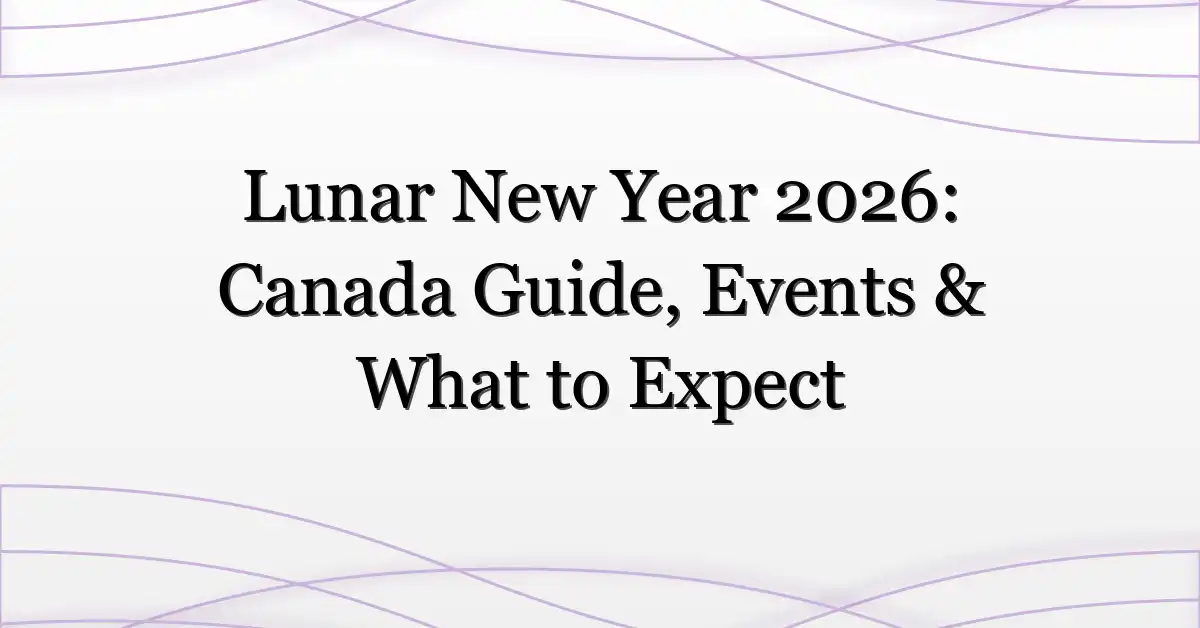 Lunar New Year 2026: Canada Guide, Events & What to Expect